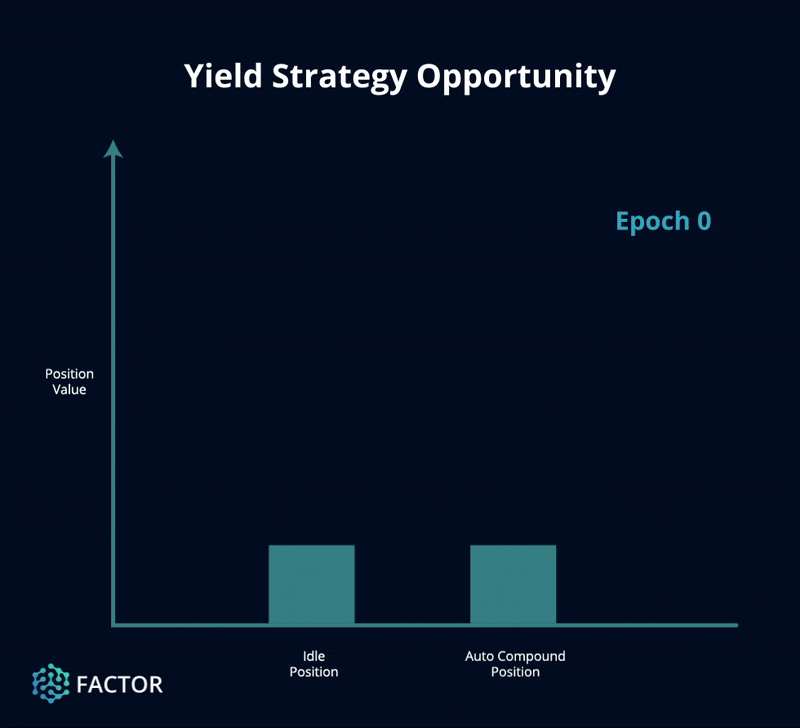 Yield Strategy Opportunity

Epoch 0

Position Value

Idle Position

Auto Compound Position

FACTOR